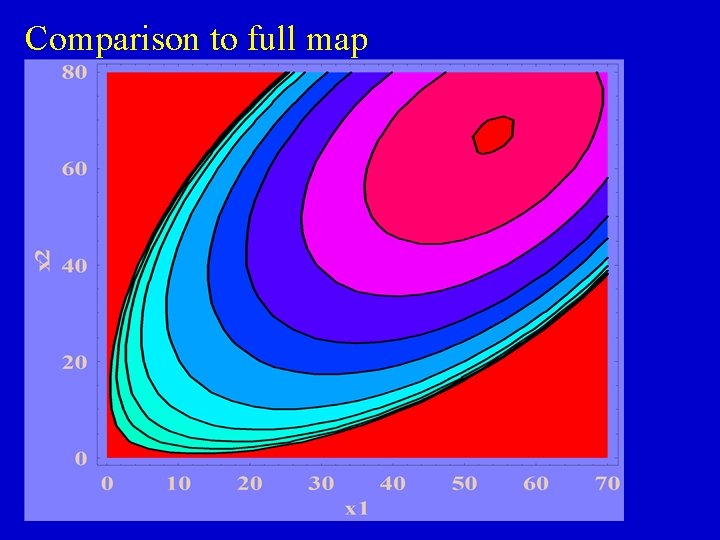 Comparison to full map

80
60
40
20
0
x2

0 10 20 30 40 50 60 70
x1